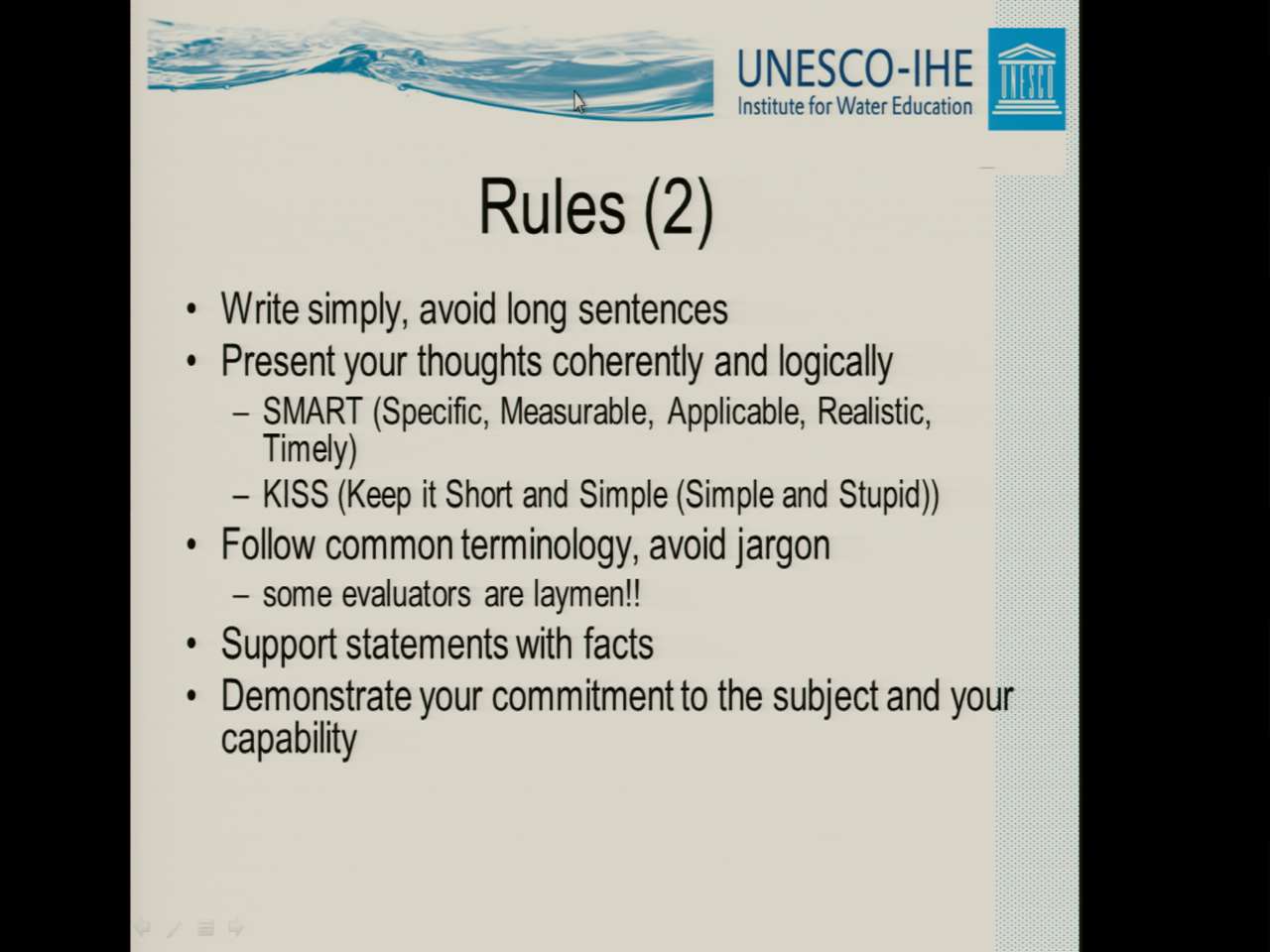 UNESCO-IHE
Institute for Water Education

UNESCO

Rules (2)

• Write simply, avoid long sentences
• Present your thoughts coherently and logically
– SMART (Specific, Measurable, Applicable, Realistic, Timely)
– KISS (Keep it Short and Simple (Simple and Stupid))
• Follow common terminology, avoid jargon
– some evaluators are laymen!!
• Support statements with facts
• Demonstrate your commitment to the subject and your capability